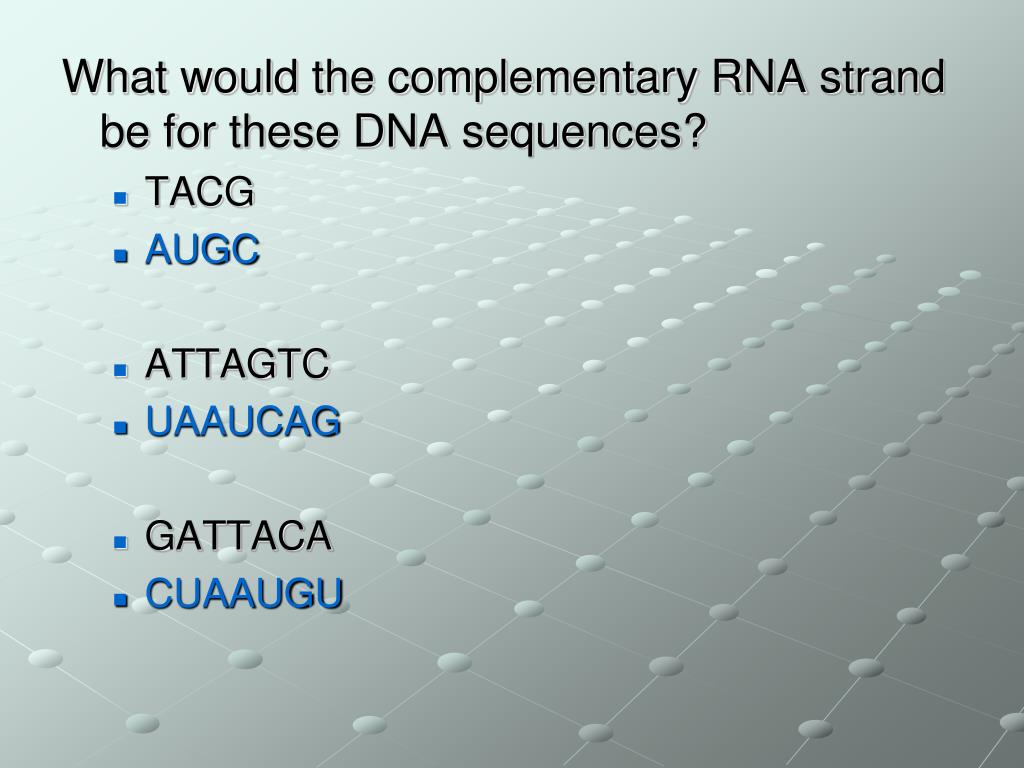 What would the complementary RNA strand be for these DNA sequences?

- TACG
- AUGC

- ATTAGTC
- UAAUCAG

- GATTACA
- CUAAUGU